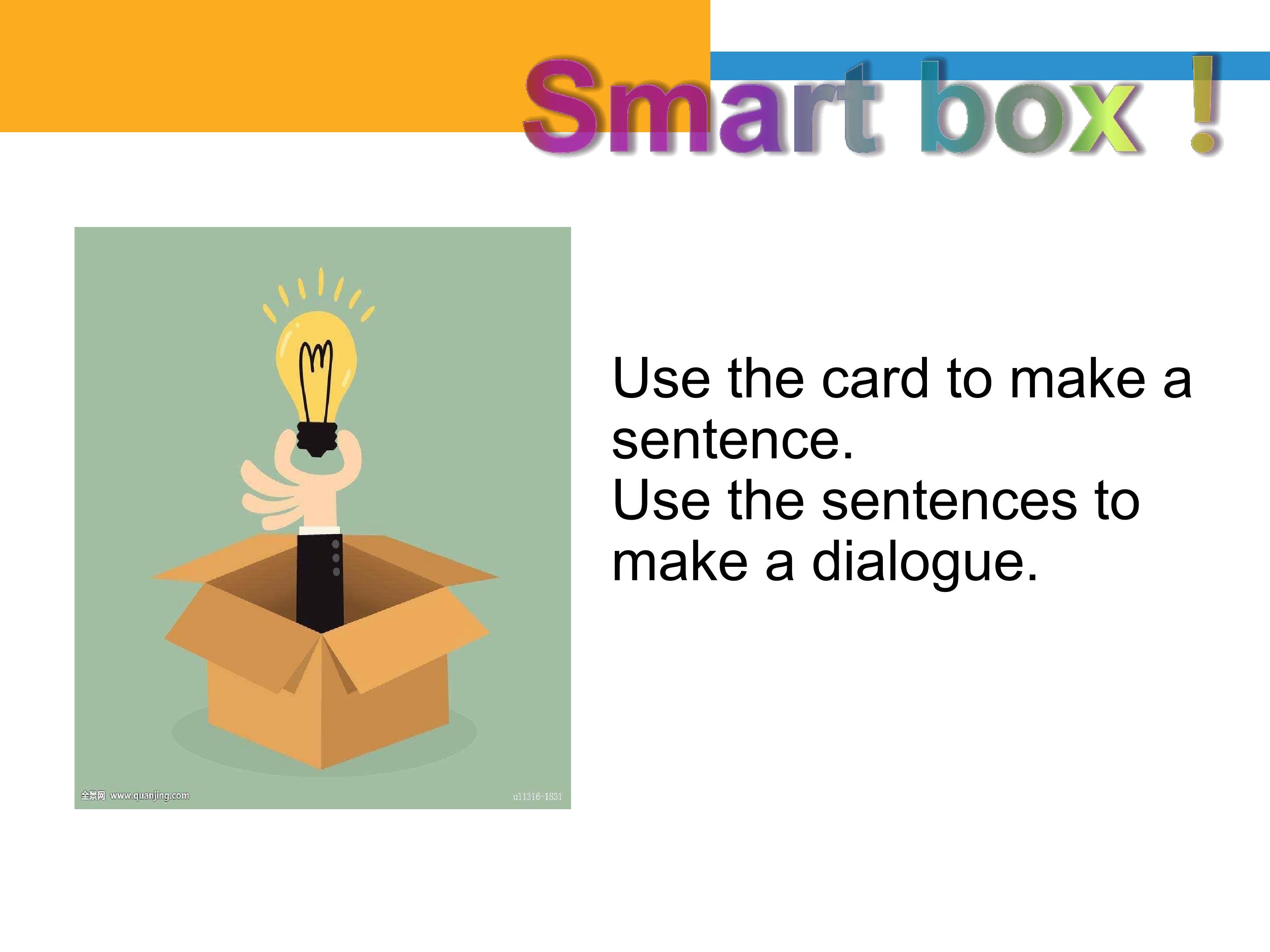 Smart box !

Use the card to make a sentence.

Use the sentences to make a dialogue.

全景网 www.quanjing.com

u11316-1831